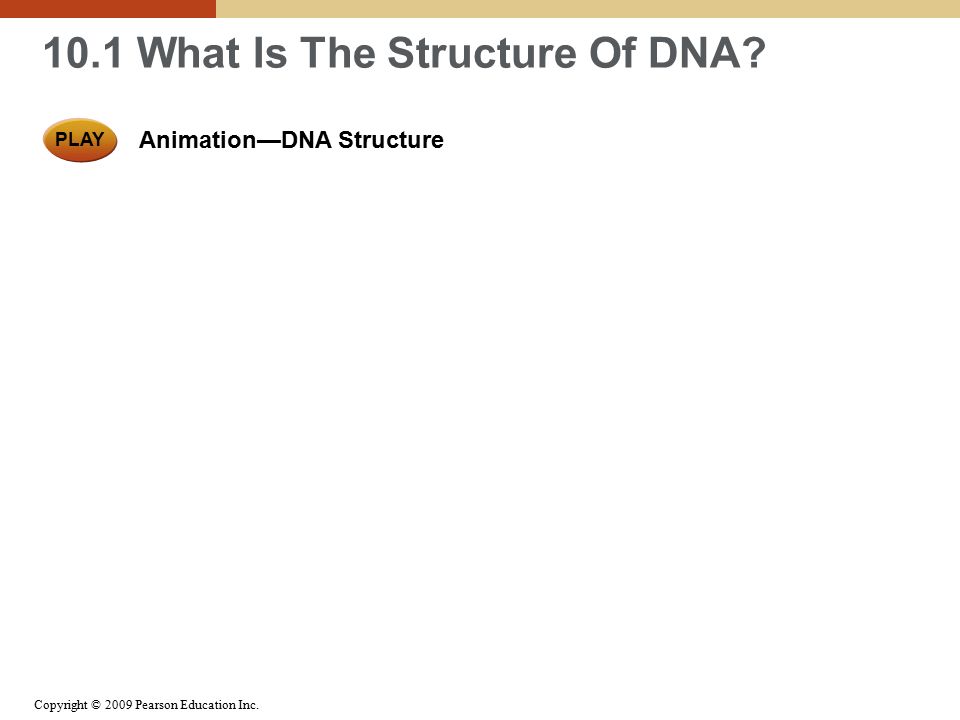 10.1 What Is The Structure Of DNA?

PLAY

Animation—DNA Structure

Copyright © 2009 Pearson Education Inc.